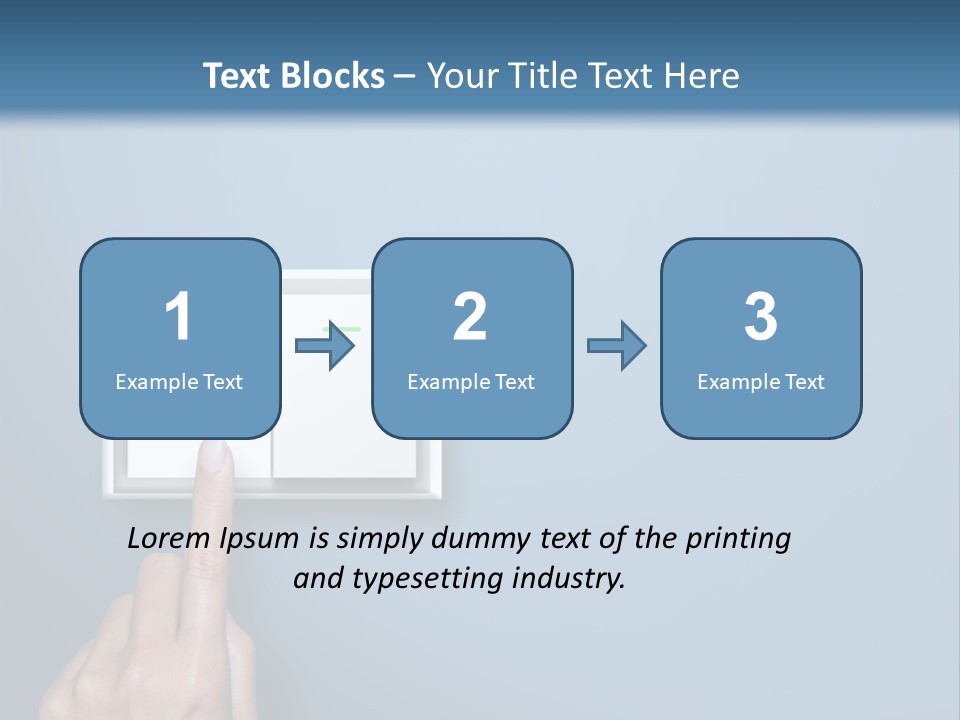 Text Blocks – Your Title Text Here

1
Example Text

2
Example Text

3
Example Text

Lorem Ipsum is simply dummy text of the printing and typesetting industry.